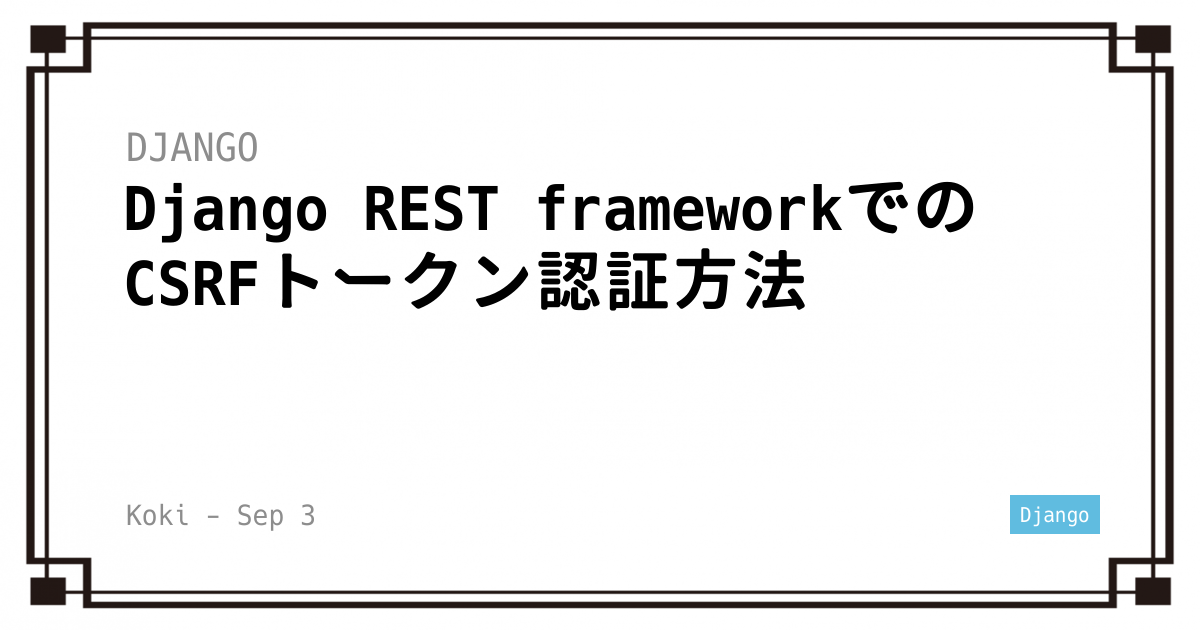 DJANGO

Django REST frameworkでのCSRFトークン認証方法

Koki - Sep 3

Django